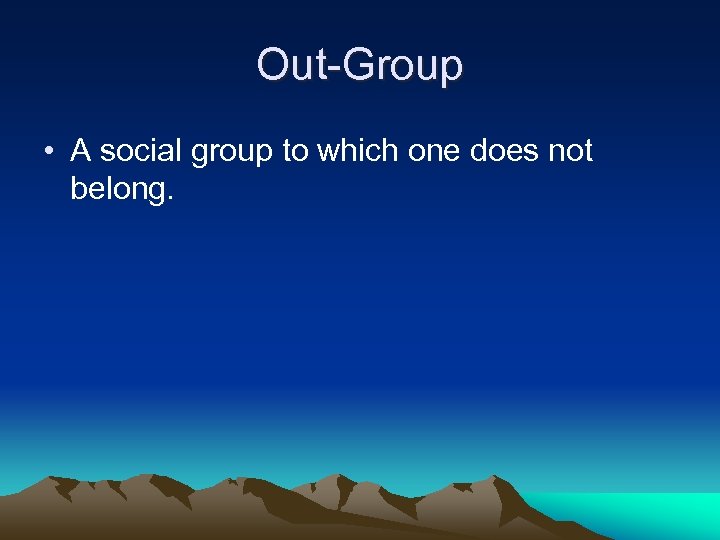 Out-Group

• A social group to which one does not belong.